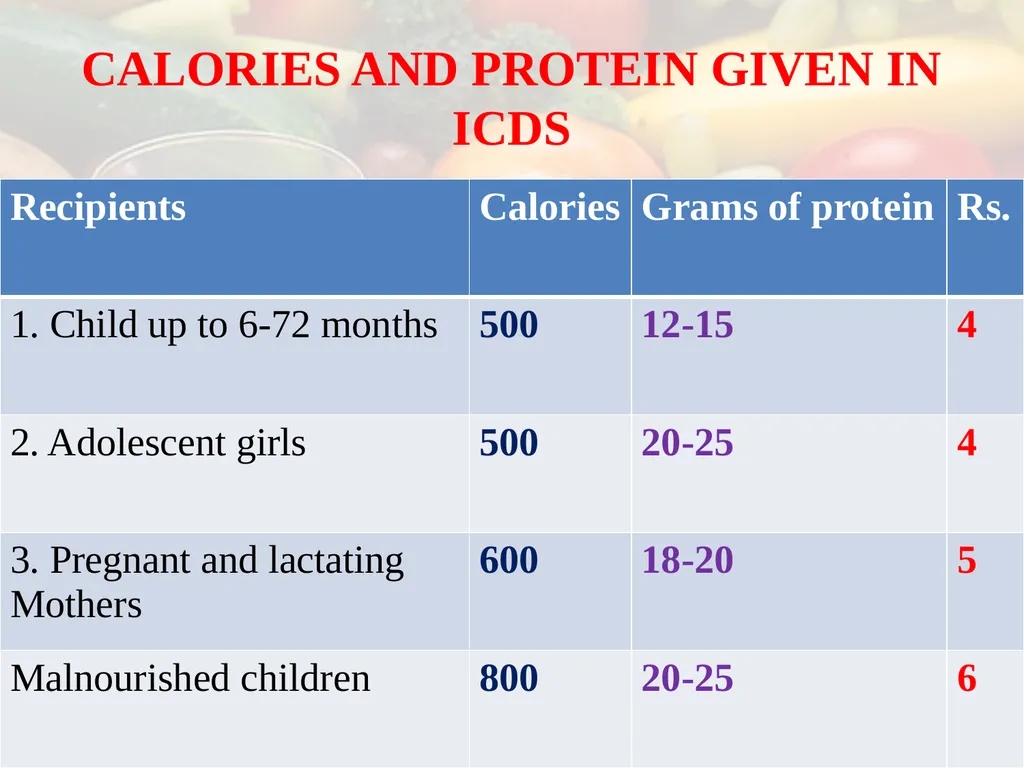 CALORIES AND PROTEIN GIVEN IN ICDS

| Recipients | Calories | Grams of protein | Rs. |
|---|---|---|---|
| 1. Child up to 6-72 months | 500 | 12-15 | 4 |
| 2. Adolescent girls | 500 | 20-25 | 4 |
| 3. Pregnant and lactating Mothers | 600 | 18-20 | 5 |
| Malnourished children | 800 | 20-25 | 6 |